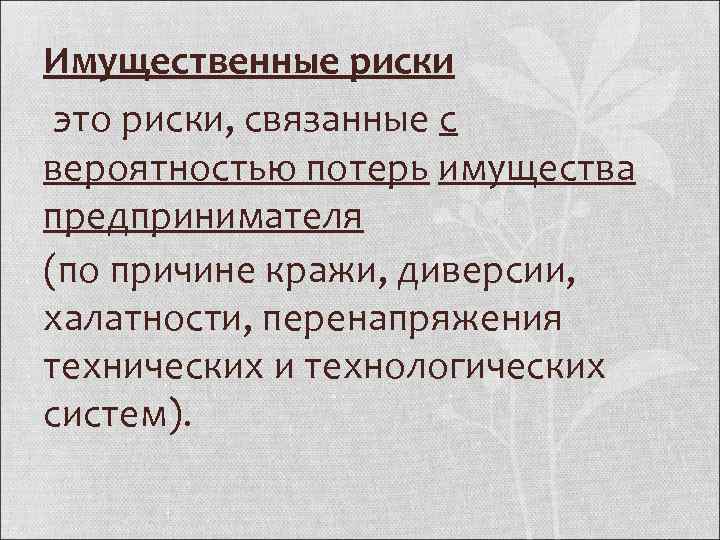 Имущественные риски

это риски, связанные с вероятностью потерь имущества предпринимателя (по причине кражи, диверсии, халатности, перенапряжения технических и технологических систем).